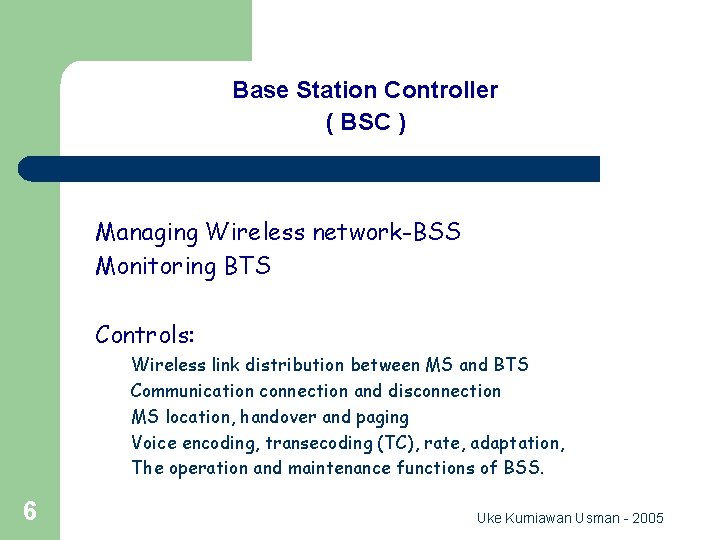 Base Station Controller
( BSC )

Managing Wireless network-BSS
Monitoring BTS

Controls:
Wireless link distribution between MS and BTS
Communication connection and disconnection
MS location, handover and paging
Voice encoding, transecoding (TC), rate, adaptation,
The operation and maintenance functions of BSS.

6

Uke Kurniawan Usman - 2005